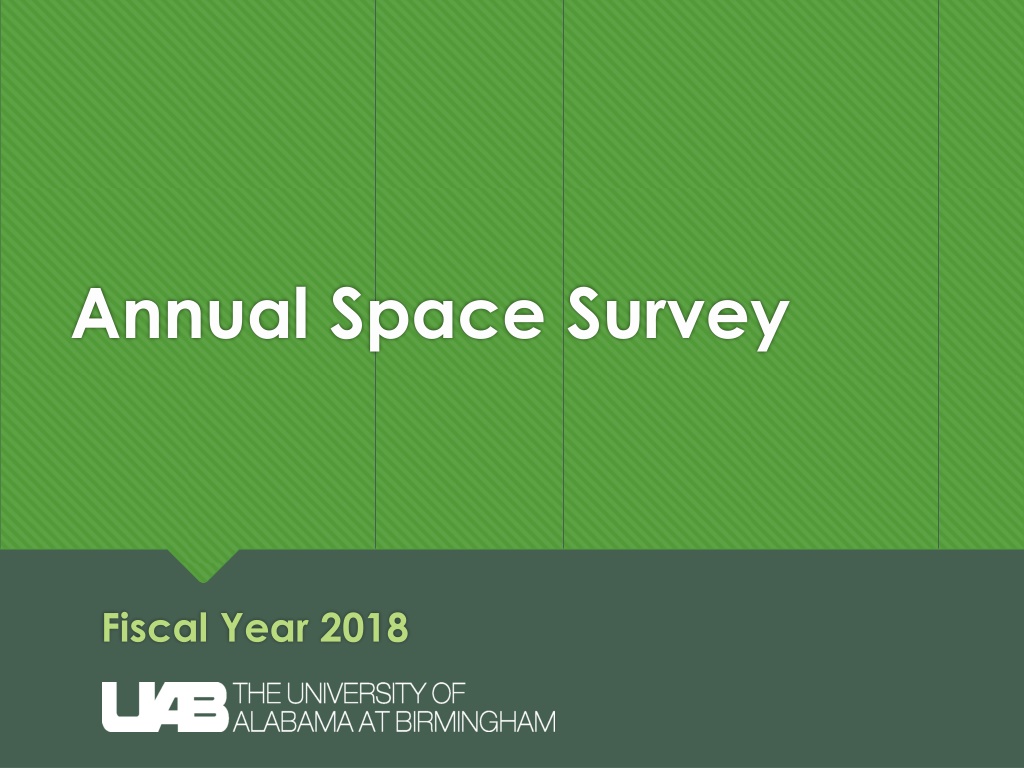 Annual Space Survey

Fiscal Year 2018

UAB THE UNIVERSITY OF ALABAMA AT BIRMINGHAM